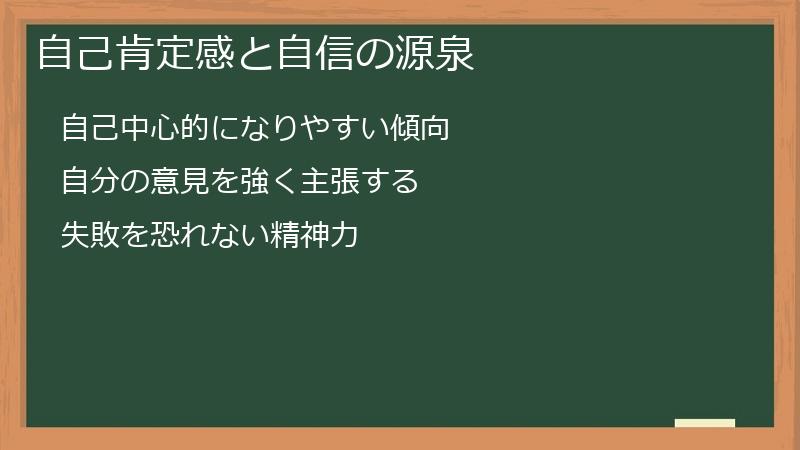 自己肯定感と自信の源泉

自己中心的になりやすい傾向

自分の意見を強く主張する

失敗を恐れない精神力